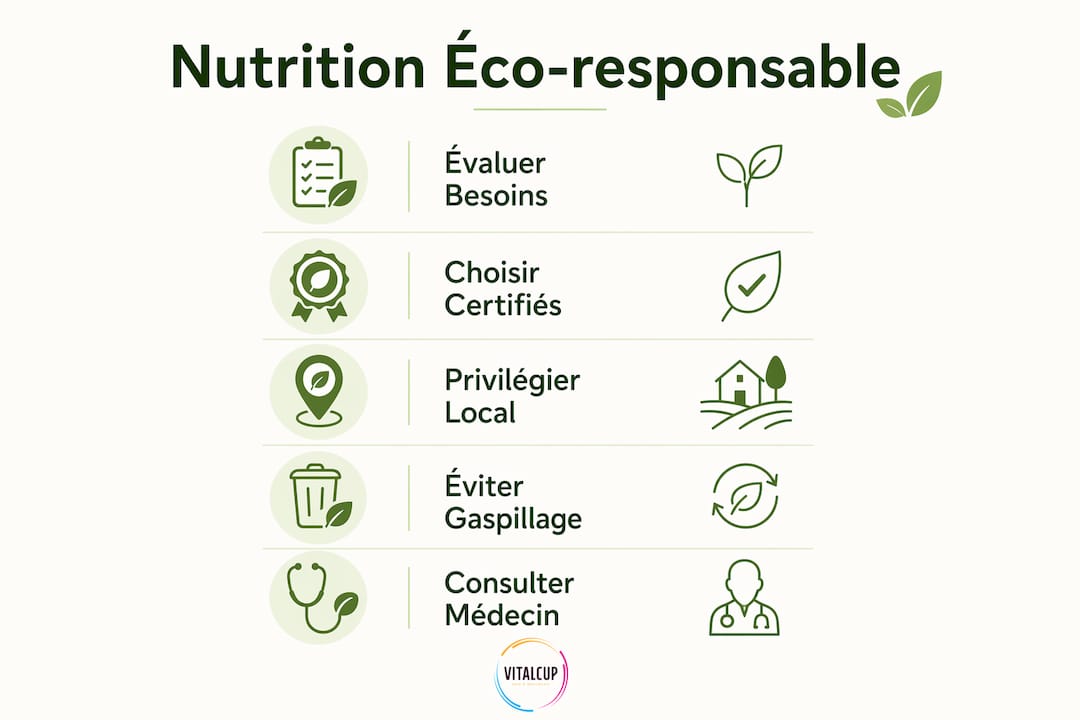 Nutrition Éco-responsable

Évaluer Besoins

Choisir Certifiés

Privilégier Local

Éviter Gaspillage

Consulter Médecin

VITALCUP